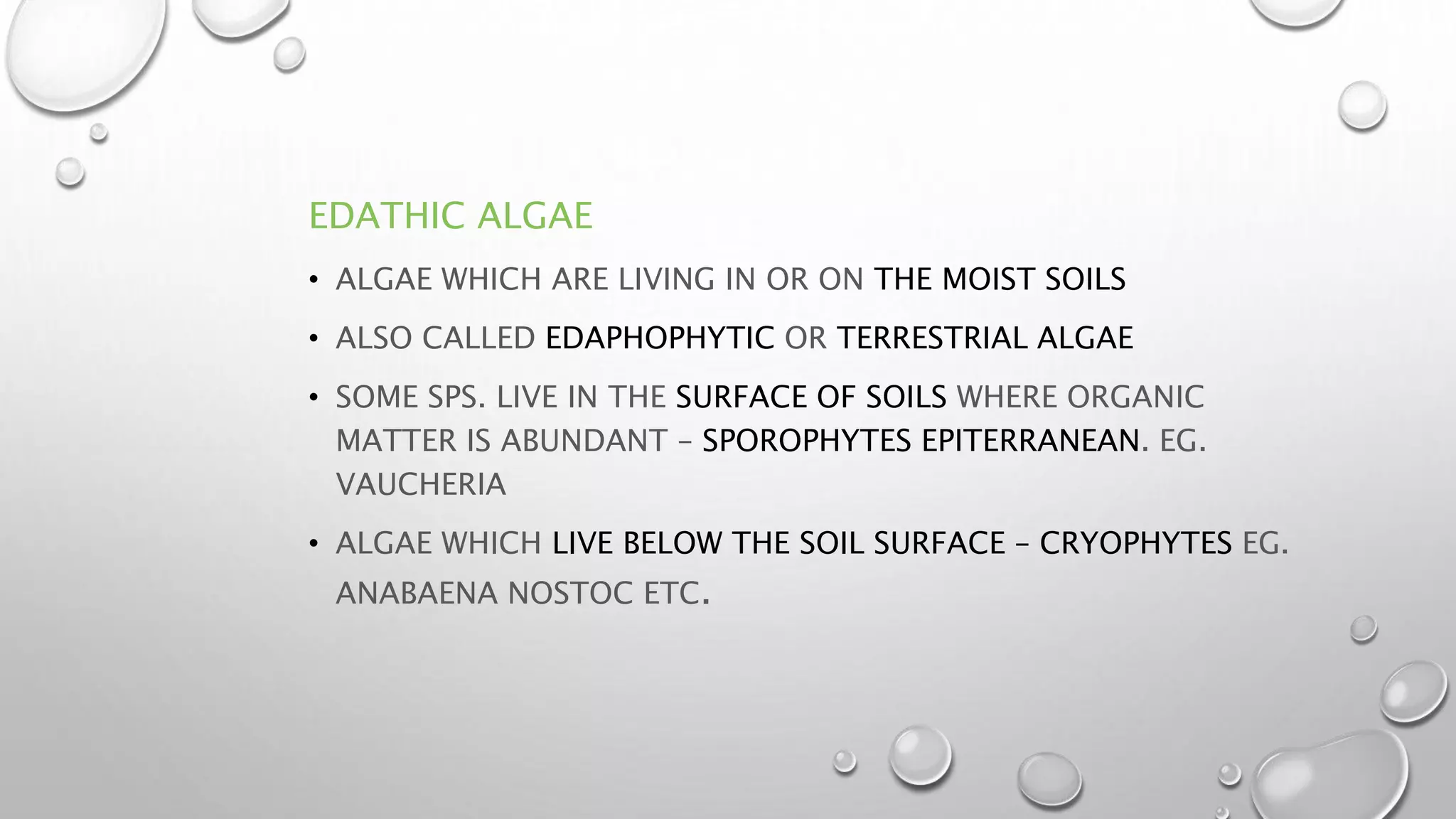 EDATHIC ALGAE

• ALGAE WHICH ARE LIVING IN OR ON THE MOIST SOILS

• ALSO CALLED EDAPHOPHYTIC OR TERRESTRIAL ALGAE

• SOME SPS. LIVE IN THE SURFACE OF SOILS WHERE ORGANIC MATTER IS ABUNDANT – SPOROPHYTES EPITERRANEAN. EG. VAUCHERIA

• ALGAE WHICH LIVE BELOW THE SOIL SURFACE – CRYOPHYTES EG. ANABAENA NOSTOC ETC.